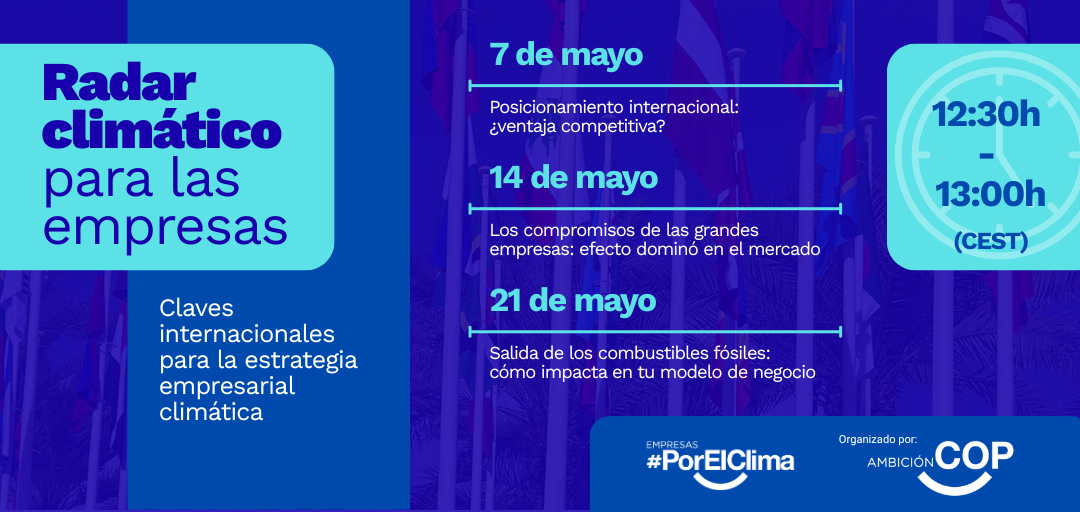 Radar climático para las empresas

Claves internacionales para la estrategia empresarial climática

7 de mayo

Posicionamiento internacional: ¿ventaja competitiva?

14 de mayo

Los compromisos de las grandes empresas: efecto dominó en el mercado

21 de mayo

Salida de los combustibles fósiles: cómo impacta en tu modelo de negocio

12:30h - 13:00h (CEST)

EMPRESAS #PorElClima

Organizado por: AMBICIÓN COP